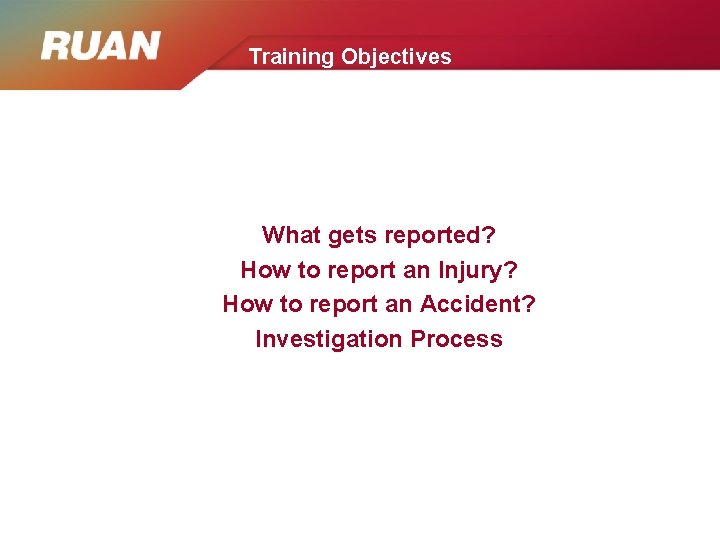 RUAN

Training Objectives

What gets reported?
How to report an Injury?
How to report an Accident?
Investigation Process